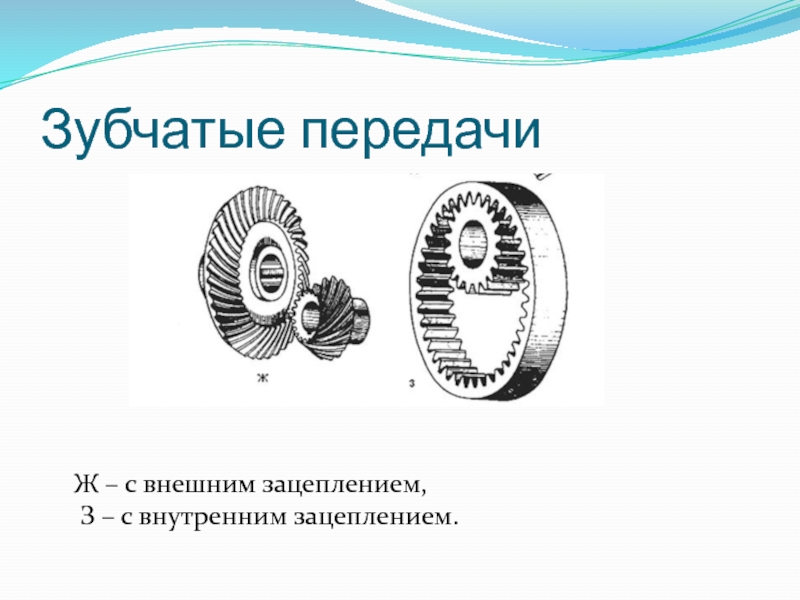 Зубчатые передачи

ж

з

Ж – с внешним зацеплением,
З – с внутренним зацеплением.